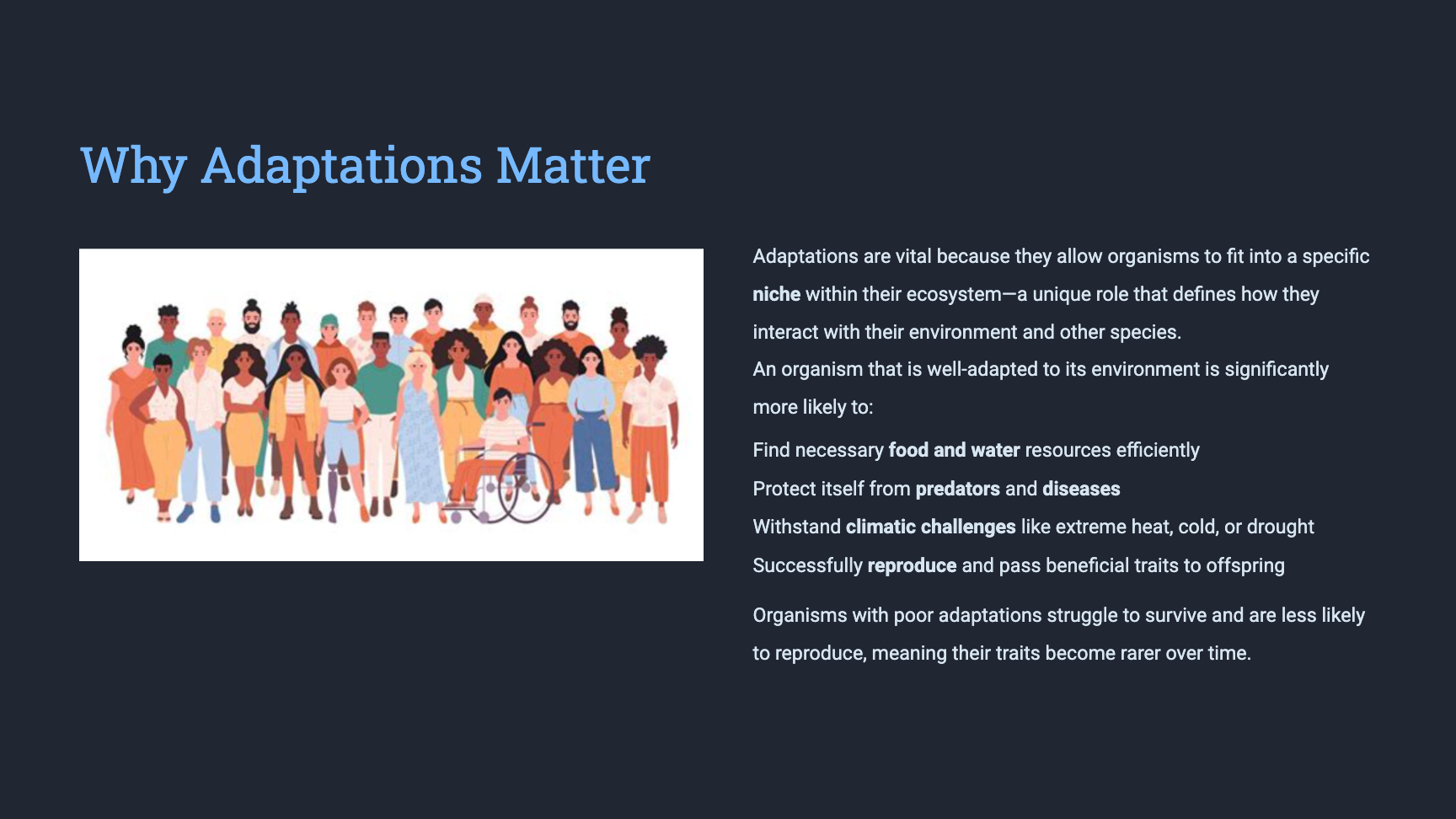 Why Adaptations Matter

Adaptations are vital because they allow organisms to fit into a specific niche within their ecosystem—a unique role that defines how they interact with their environment and other species.

An organism that is well-adapted to its environment is significantly more likely to:

Find necessary food and water resources efficiently

Protect itself from predators and diseases

Withstand climatic challenges like extreme heat, cold, or drought

Successfully reproduce and pass beneficial traits to offspring

Organisms with poor adaptations struggle to survive and are less likely to reproduce, meaning their traits become rarer over time.